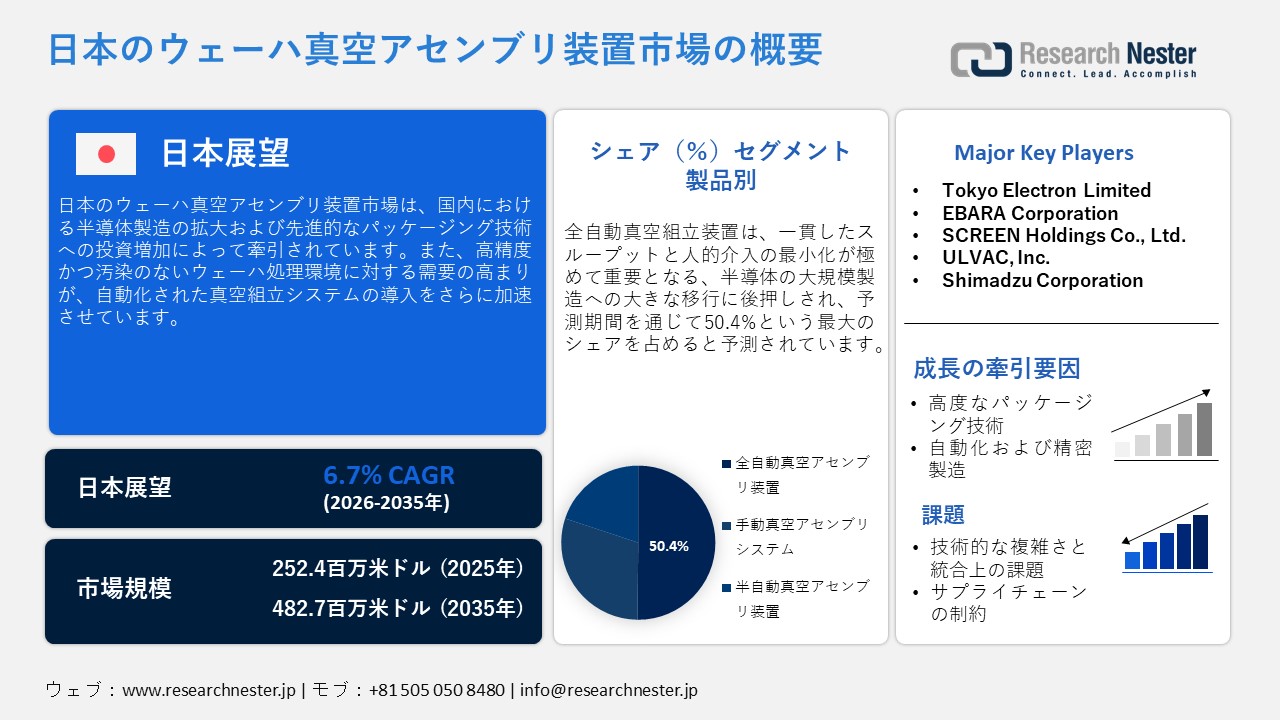 日本のウェーハ真空アセンブリ装置市場の概要

Research Nester
Connect. Lead. Accomplish

日本展望

日本のウェーハ真空アセンブリ装置市場は、国内における半導体製造の拡大および先進的なパッケージング技術への投資増加によって牽引されています。また、高精度かつ汚染のないウェーハ処理環境に対する需要の高まりが、自動化された真空組立システムの導入をさらに加速させています。

日本展望
6.7% CAGR
(2026-2035年)

市場規模
252.4百万米ドル (2025年)
482.7百万米ドル (2035年)

シェア（%）セグメント
製品別

全自動真空組立装置は、一貫したスループットと人的介入の最小化が極めて重要となる、半導体の大規模製造への大きな移行に後押しされ、予測期間を通じて50.4%という最大のシェアを占めると予測されています。

50.4%

全自動真空アセンブリ装置
手動真空アセンブリシステム
半自動真空アセンブリ装置

Major Key Players
• Tokyo Electron Limited
• EBARA Corporation
• SCREEN Holdings Co., Ltd.
• ULVAC, Inc.
• Shimadzu Corporation

成長の牽引要因
• 高度なパッケージング技術
• 自動化および精密製造

課題
• 技術的な複雑さと統合上の課題
• サプライチェーンの制約

ウェブ：www.researchnester.jp | モブ：+81 505 050 8480 | info@researchnester.jp